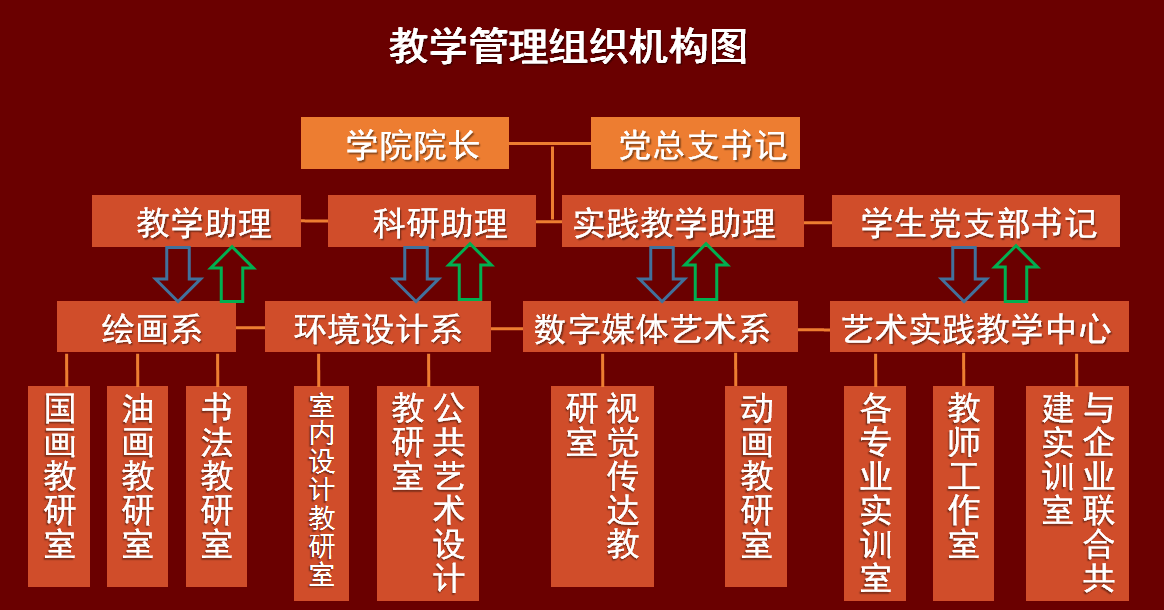 教学管理组织机构图

学院院长

党总支书记

教学助理

科研助理

实践教学助理

学生党支部书记

绘画系

环境设计系

数字媒体艺术系

艺术实践教学中心

国画教研室

油画教研室

书法教研室

室内设计教研室

公共艺术设计教研室

视觉传达教研室

动画教研室

各专业实训室

教师工作室

与企业联合共建实训室